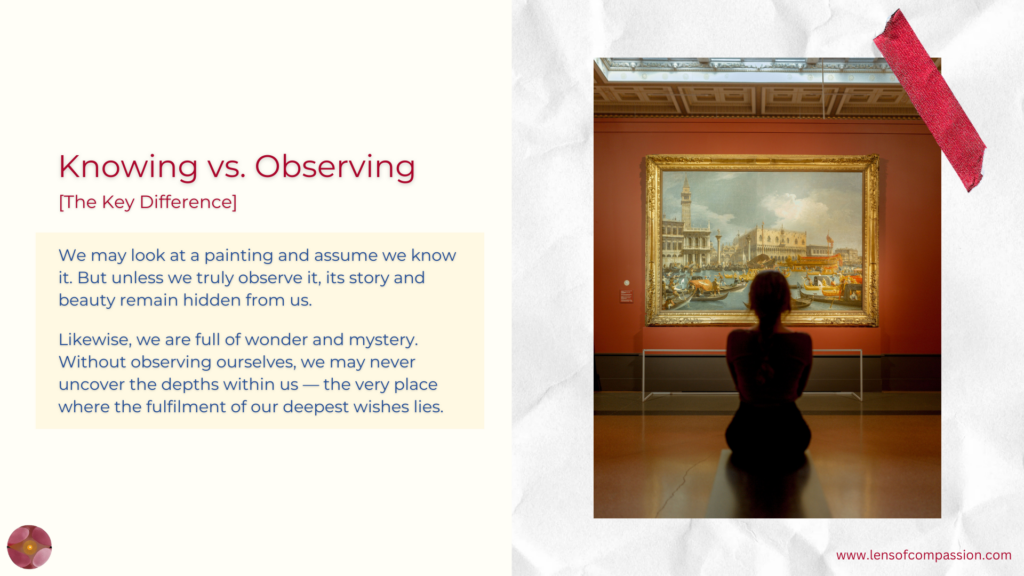 Knowing vs. Observing
[The Key Difference]

We may look at a painting and assume we know it. But unless we truly observe it, its story and beauty remain hidden from us.

Likewise, we are full of wonder and mystery. Without observing ourselves, we may never uncover the depths within us — the very place where the fulfilment of our deepest wishes lies.

www.lensofcompassion.com